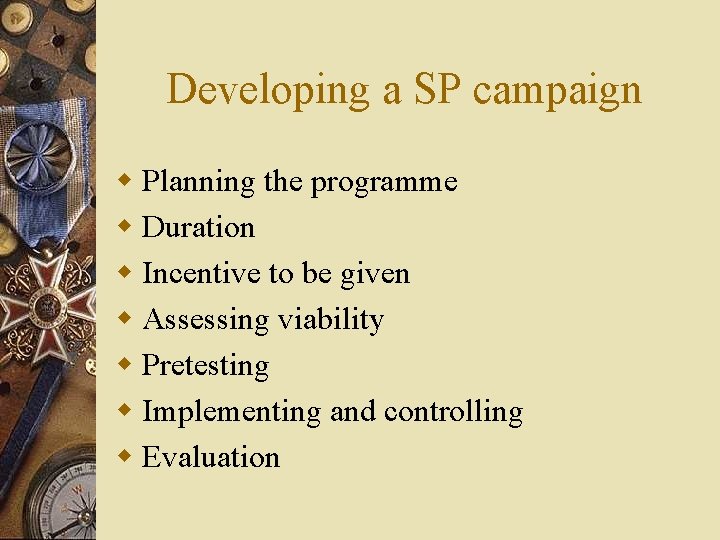 Developing a SP campaign

- Planning the programme
- Duration
- Incentive to be given
- Assessing viability
- Pretesting
- Implementing and controlling
- Evaluation